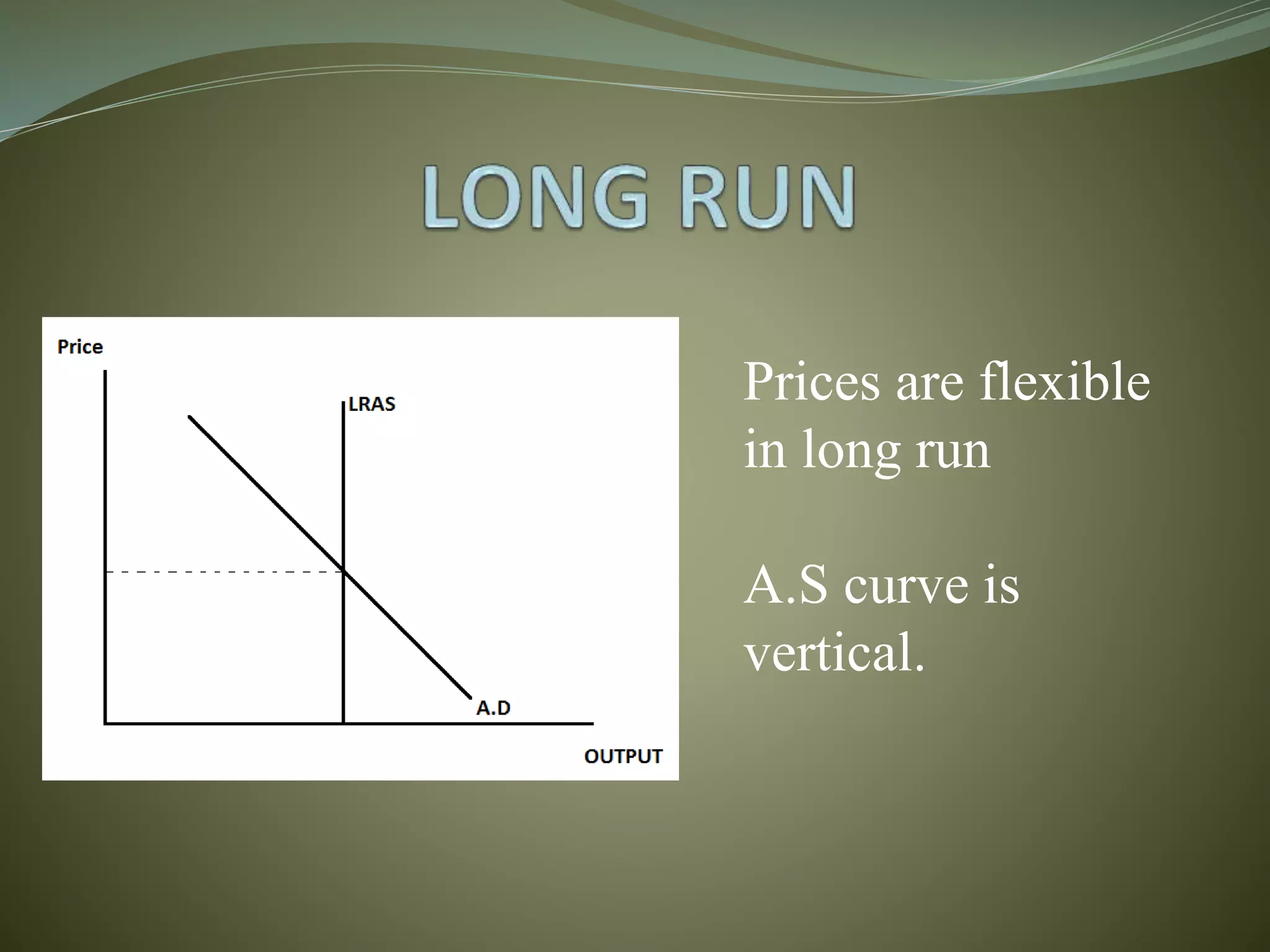 LONG RUN

Price

LRAS

A.D

OUTPUT

Prices are flexible in long run

A.S curve is vertical.